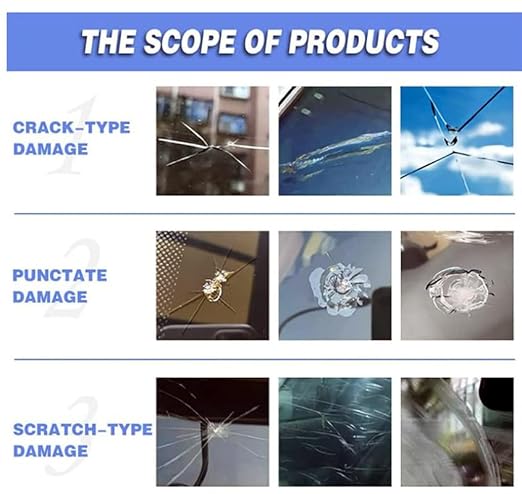 THE SCOPE OF PRODUCTS

1
CRACK-TYPE DAMAGE

2
PUNCTATE DAMAGE

3
SCRATCH-TYPE DAMAGE